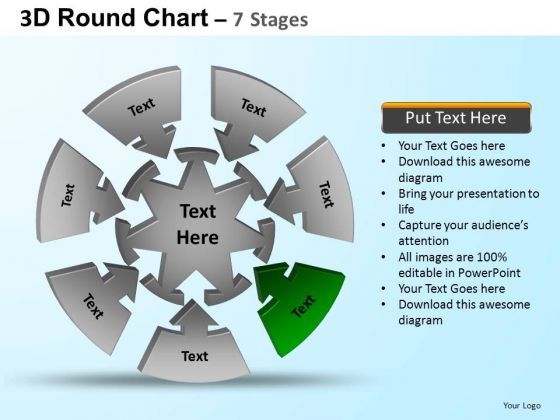 3D Round Chart – 7 Stages

Text

Text

Text

Text

Text
Here

Text

Text

Text

Put Text Here

• Your Text Goes here
• Download this awesome diagram
• Bring your presentation to life
• Capture your audience's attention
• All images are 100% editable in PowerPoint
• Your Text Goes here
• Download this awesome diagram

Your Logo